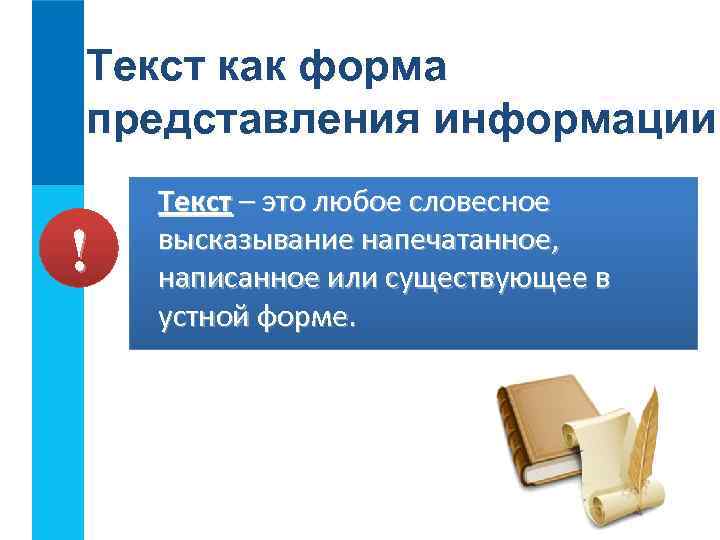 Текст как форма представления информации

!

Текст – это любое словесное высказывание напечатанное, написанное или существующее в устной форме.